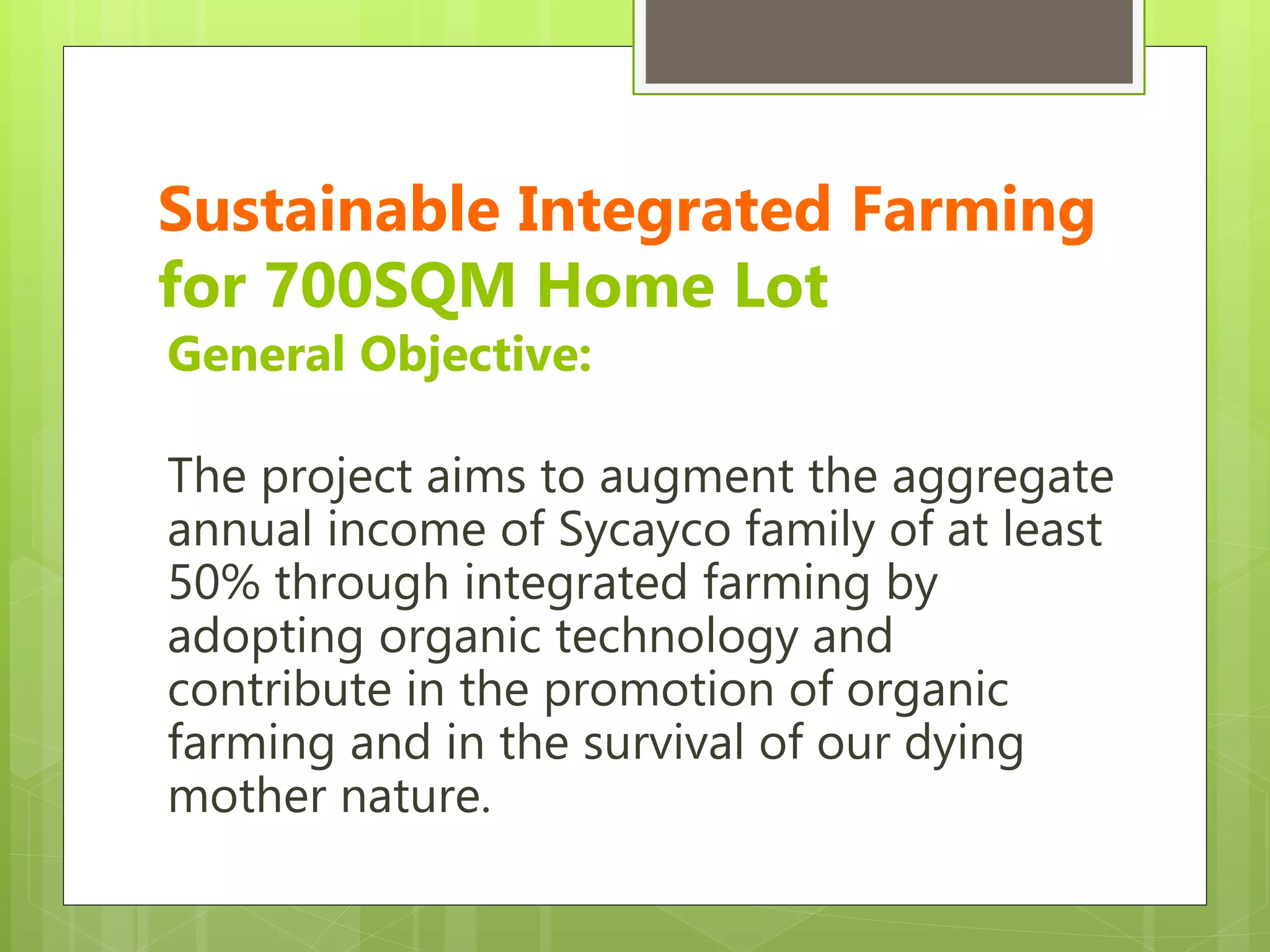 Sustainable Integrated Farming for 700SQM Home Lot

General Objective:

The project aims to augment the aggregate annual income of Sycayco family of at least 50% through integrated farming by adopting organic technology and contribute in the promotion of organic farming and in the survival of our dying mother nature.